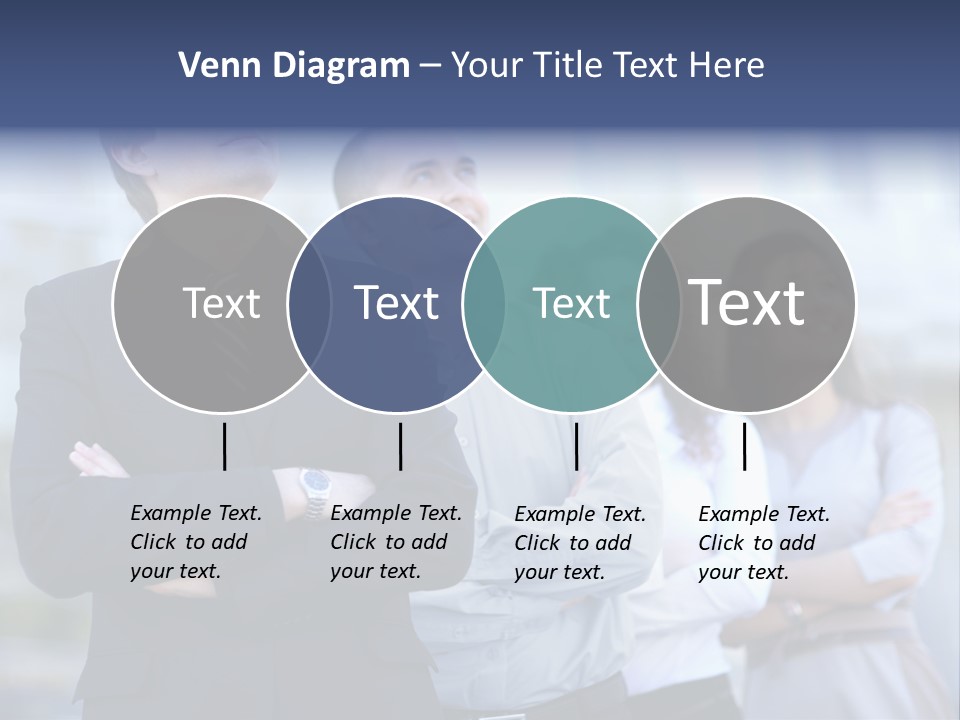 Venn Diagram – Your Title Text Here

Text

Text

Text

Text

Example Text. Click to add your text.

Example Text. Click to add your text.

Example Text. Click to add your text.

Example Text. Click to add your text.